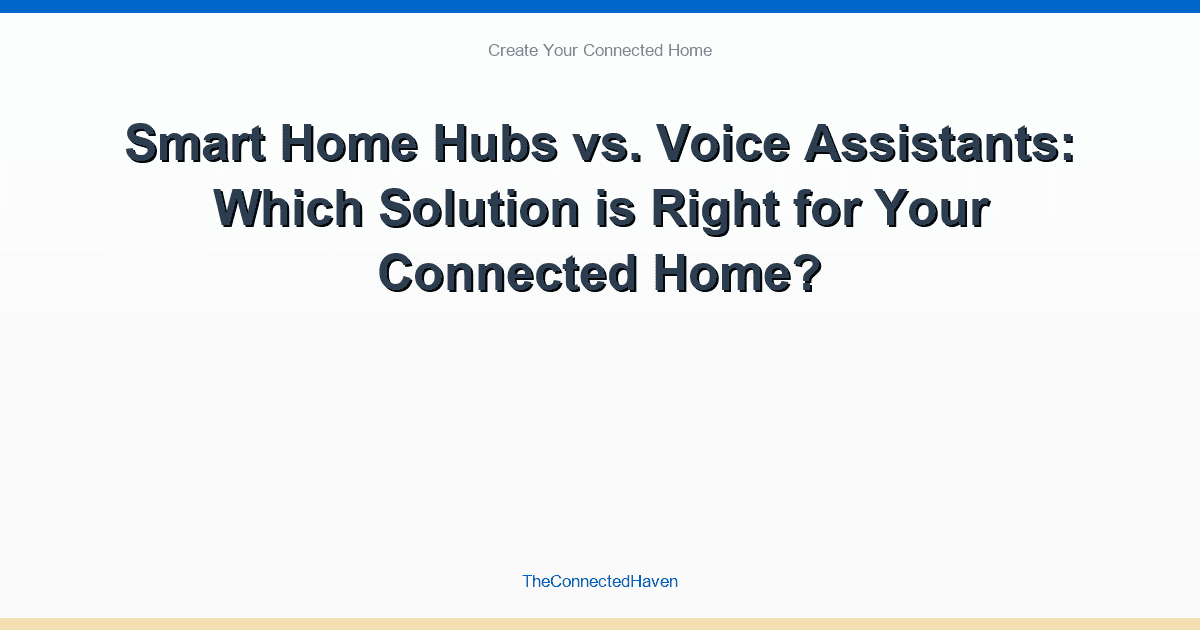 Create Your Connected Home

Smart Home Hubs vs. Voice Assistants: Which Solution is Right for Your Connected Home?

TheConnectedHaven